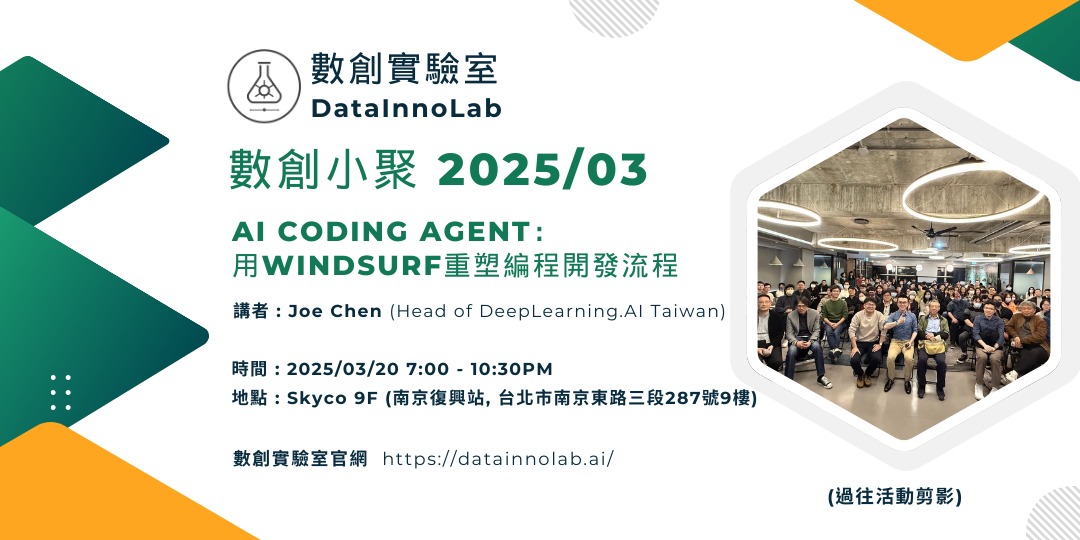 數創實驗室
DataInnoLab

數創小聚 2025/03

AI CODING AGENT：
用WINDSURF重塑編程開發流程

講者：Joe Chen (Head of DeepLearning.AI Taiwan)

時間：2025/03/20 7:00 - 10:30PM
地點：Skyco 9F (南京復興站, 台北市南京東路三段287號9樓)

數創實驗室官網 https://datainnolab.ai/

(過往活動剪影)